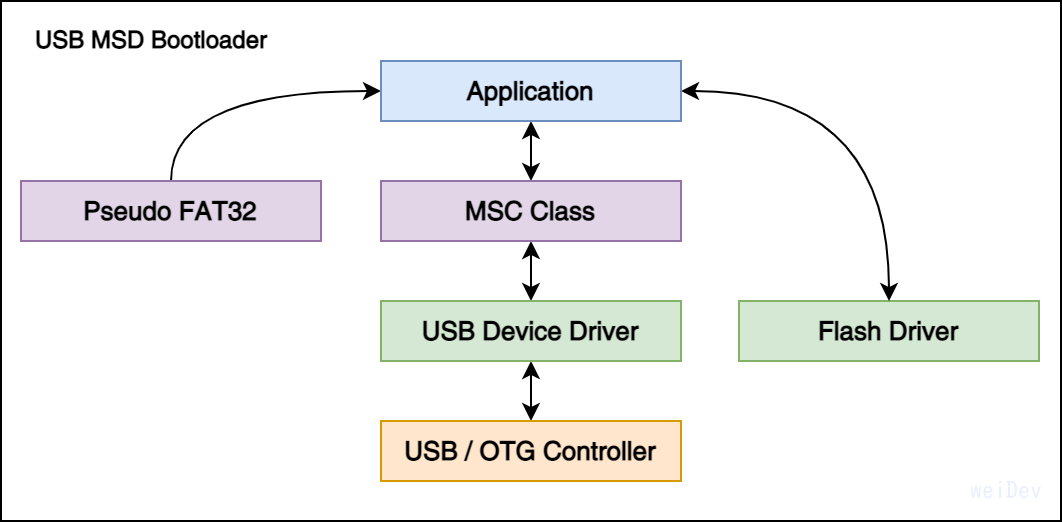 USB MSD Bootloader

Application

Pseudo FAT32

MSC Class

USB Device Driver

Flash Driver

USB / OTG Controller

weiDev